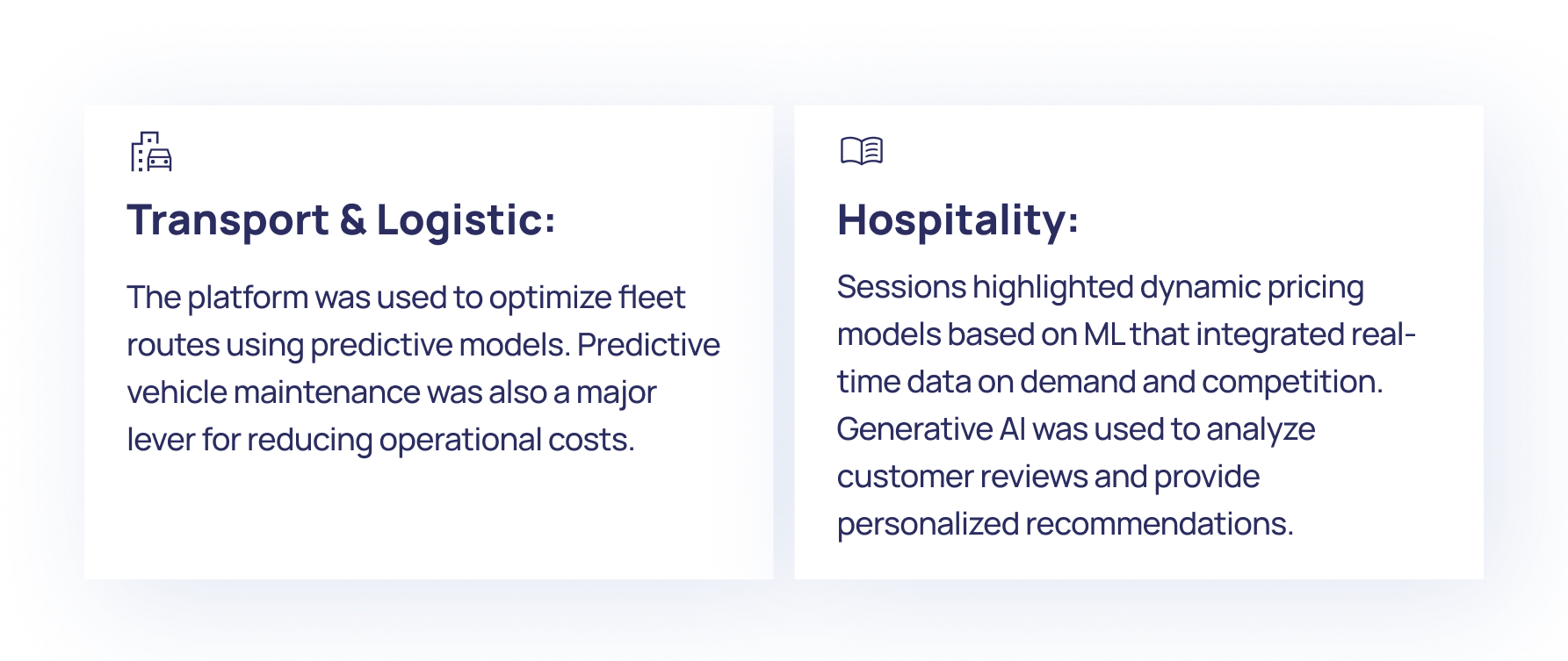 Transport & Logistic:

The platform was used to optimize fleet routes using predictive models. Predictive vehicle maintenance was also a major lever for reducing operational costs.

Hospitality:

Sessions highlighted dynamic pricing models based on ML that integrated real-time data on demand and competition. Generative AI was used to analyze customer reviews and provide personalized recommendations.